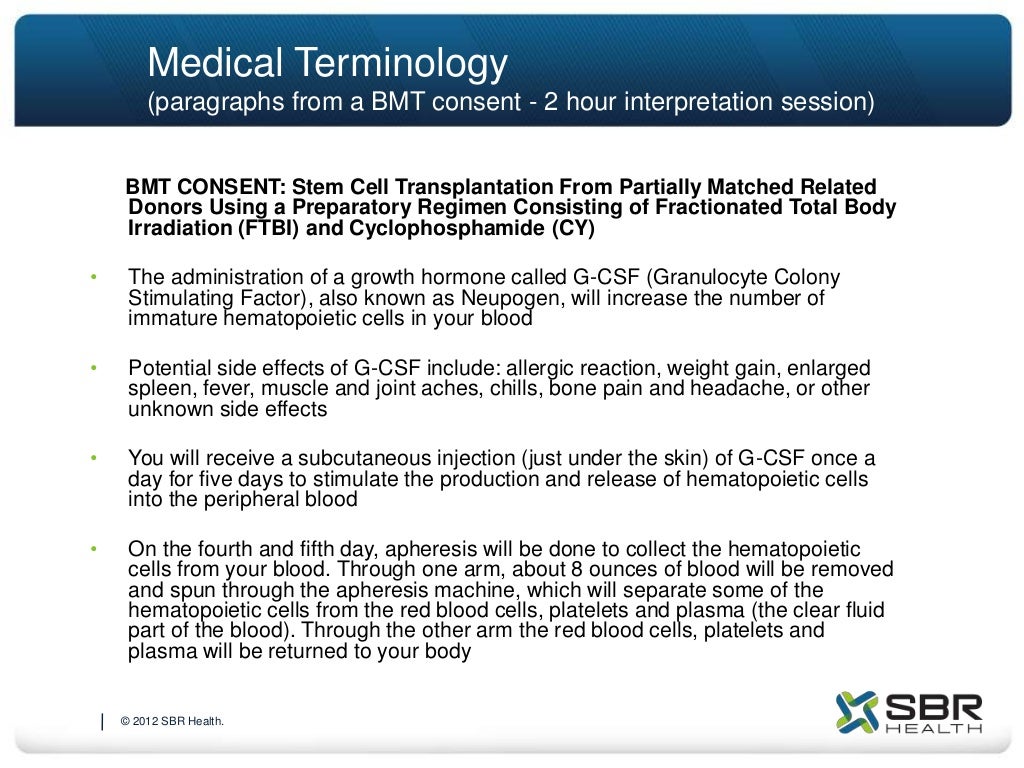 Medical Terminology
(paragraphs from a BMT consent - 2 hour interpretation session)

BMT CONSENT: Stem Cell Transplantation From Partially Matched Related Donors Using a Preparatory Regimen Consisting of Fractionated Total Body Irradiation (FTBI) and Cyclophosphamide (CY)

• The administration of a growth hormone called G-CSF (Granulocyte Colony Stimulating Factor), also known as Neupogen, will increase the number of immature hematopoietic cells in your blood

• Potential side effects of G-CSF include: allergic reaction, weight gain, enlarged spleen, fever, muscle and joint aches, chills, bone pain and headache, or other unknown side effects

• You will receive a subcutaneous injection (just under the skin) of G-CSF once a day for five days to stimulate the production and release of hematopoietic cells into the peripheral blood

• On the fourth and fifth day, apheresis will be done to collect the hematopoietic cells from your blood. Through one arm, about 8 ounces of blood will be removed and spun through the apheresis machine, which will separate some of the hematopoietic cells from the red blood cells, platelets and plasma (the clear fluid part of the blood). Through the other arm the red blood cells, platelets and plasma will be returned to your body

© 2012 SBR Health.

SBR HEALTH